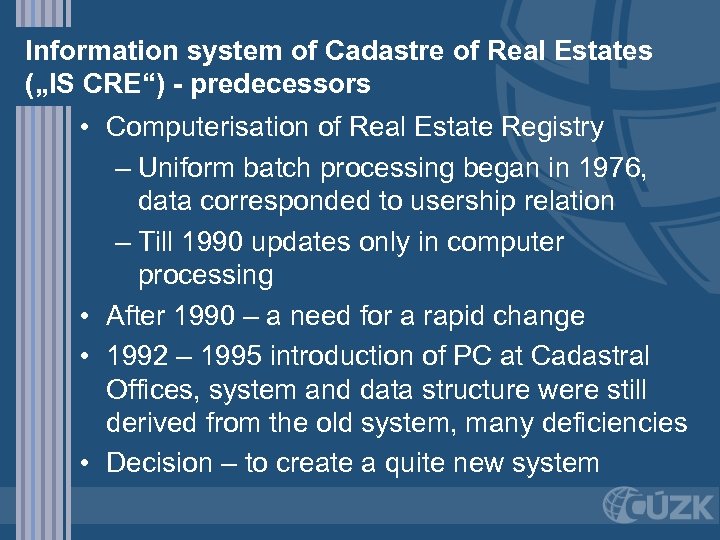 Information system of Cadastre of Real Estates („IS CRE“) - predecessors

• Computerisation of Real Estate Registry
– Uniform batch processing began in 1976, data corresponded to usership relation
– Till 1990 updates only in computer processing
• After 1990 – a need for a rapid change
• 1992 – 1995 introduction of PC at Cadastral Offices, system and data structure were still derived from the old system, many deficiencies
• Decision – to create a quite new system

ČÚZK